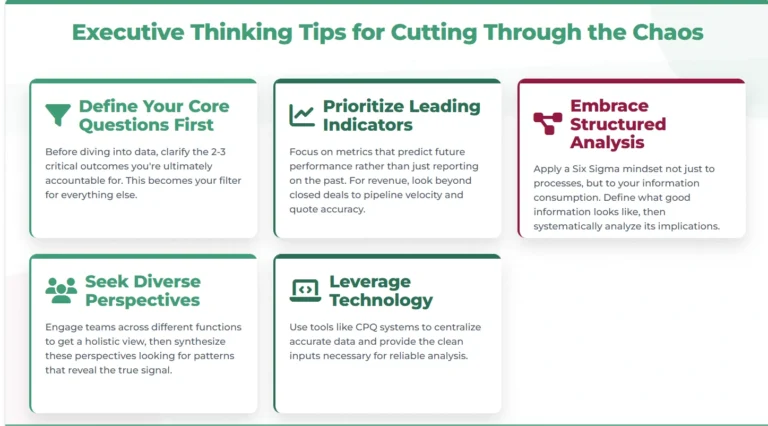 Executive Thinking Tips for Cutting Through the Chaos

Define Your Core Questions First

Before diving into data, clarify the 2-3 critical outcomes you're ultimately accountable for. This becomes your filter for everything else.

Prioritize Leading Indicators

Focus on metrics that predict future performance rather than just reporting on the past. For revenue, look beyond closed deals to pipeline velocity and quote accuracy.

Embrace Structured Analysis

Apply a Six Sigma mindset not just to processes, but to your information consumption. Define what good information looks like, then systematically analyze its implications.

Seek Diverse Perspectives

Engage teams across different functions to get a holistic view, then synthesize these perspectives looking for patterns that reveal the true signal.

Leverage Technology

Use tools like CPQ systems to centralize accurate data and provide the clean inputs necessary for reliable analysis.